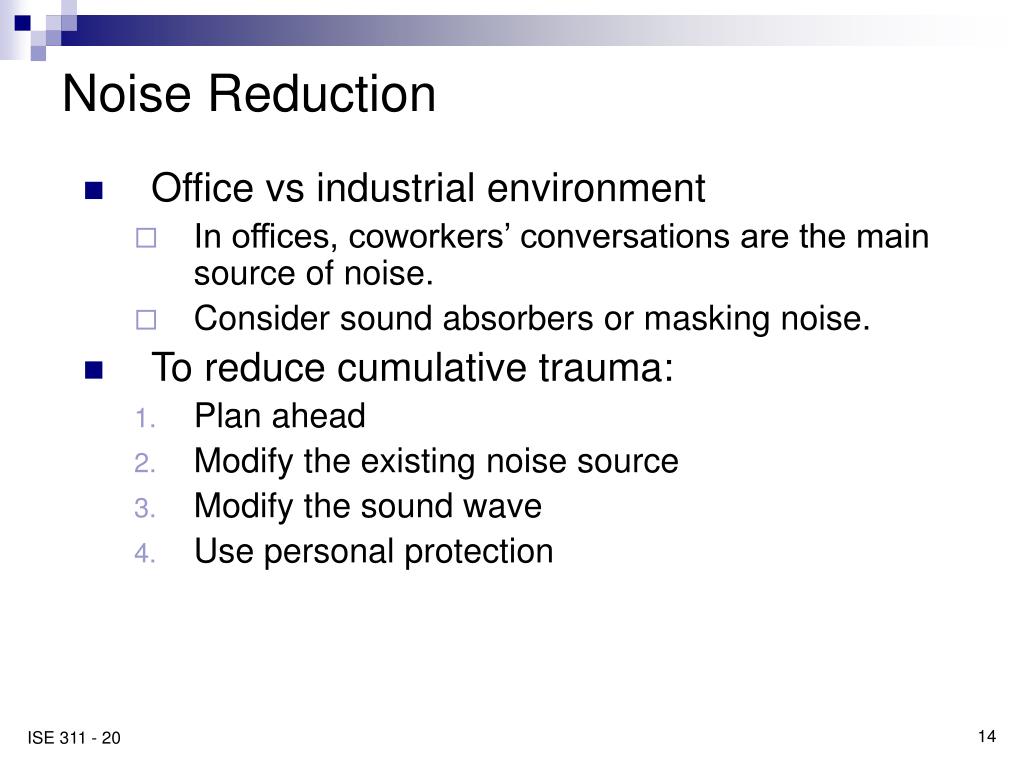 Noise Reduction

Office vs industrial environment

In offices, coworkers’ conversations are the main source of noise.

Consider sound absorbers or masking noise.

To reduce cumulative trauma:

1. Plan ahead
2. Modify the existing noise source
3. Modify the sound wave
4. Use personal protection

ISE 311 - 20

14